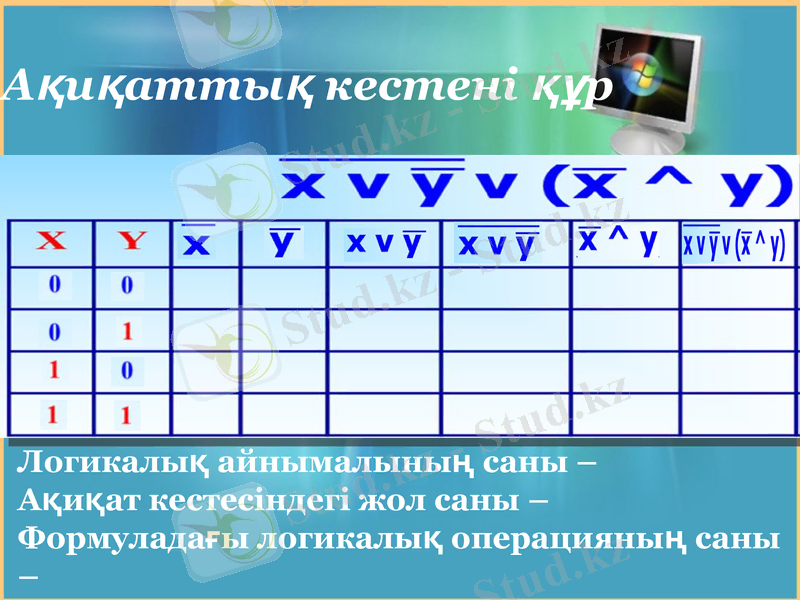 Ақиқаттық кестені құр

$\overline{x \vee \overline{y}} \vee (\overline{x} \wedge y)$

| X | Y | $\overline{x}$ | $\overline{y}$ | $x \vee \overline{y}$ | $\overline{x \vee \overline{y}}$ | $\overline{x} \wedge y$ | $\overline{x \vee \overline{y}} \vee (\overline{x} \wedge y)$ |
|---|---|---|---|---|---|---|---|
| 0 | 0 | | | | | | |
| 0 | 1 | | | | | | |
| 1 | 0 | | | | | | |
| 1 | 1 | | | | | | |

Логикалық айнымалының саны –
Ақиқат кестесіндегі жол саны –
Формуладағы логикалық операцияның саны –

Stud.kz